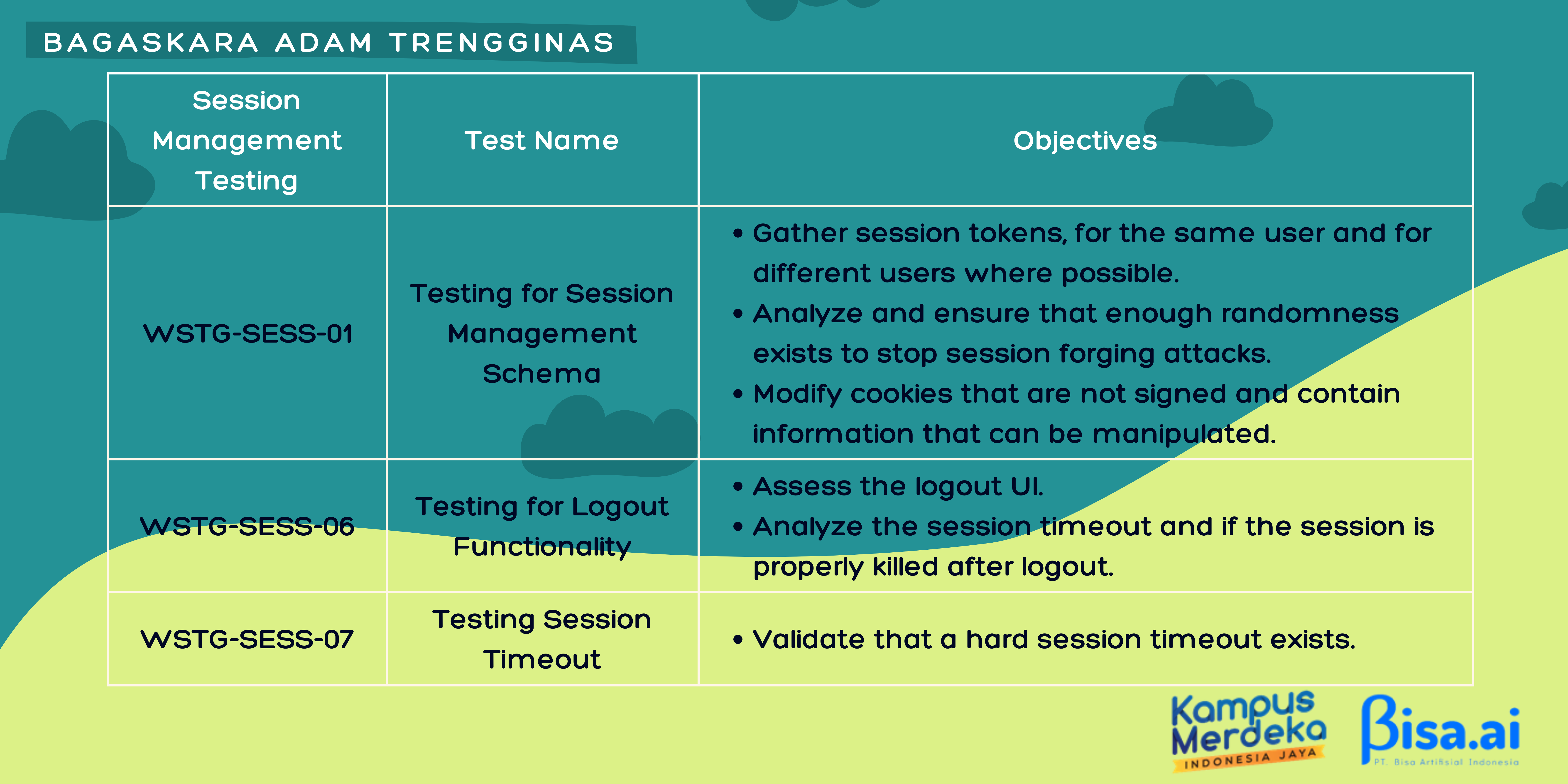 BAGASKARA ADAM TRENGGINAS

| Session Management Testing | Test Name | Objectives |
|---|---|---|
| WSTG-SESS-01 | Testing for Session Management Schema | • Gather session tokens, for the same user and for different users where possible. • Analyze and ensure that enough randomness exists to stop session forging attacks. • Modify cookies that are not signed and contain information that can be manipulated. |
| WSTG-SESS-06 | Testing for Logout Functionality | • Assess the logout UI. • Analyze the session timeout and if the session is properly killed after logout. |
| WSTG-SESS-07 | Testing Session Timeout | • Validate that a hard session timeout exists. |

Kampus Merdeka
INDONESIA JAYA

Bisa.ai
PT. Bisa Artifisial Indonesia